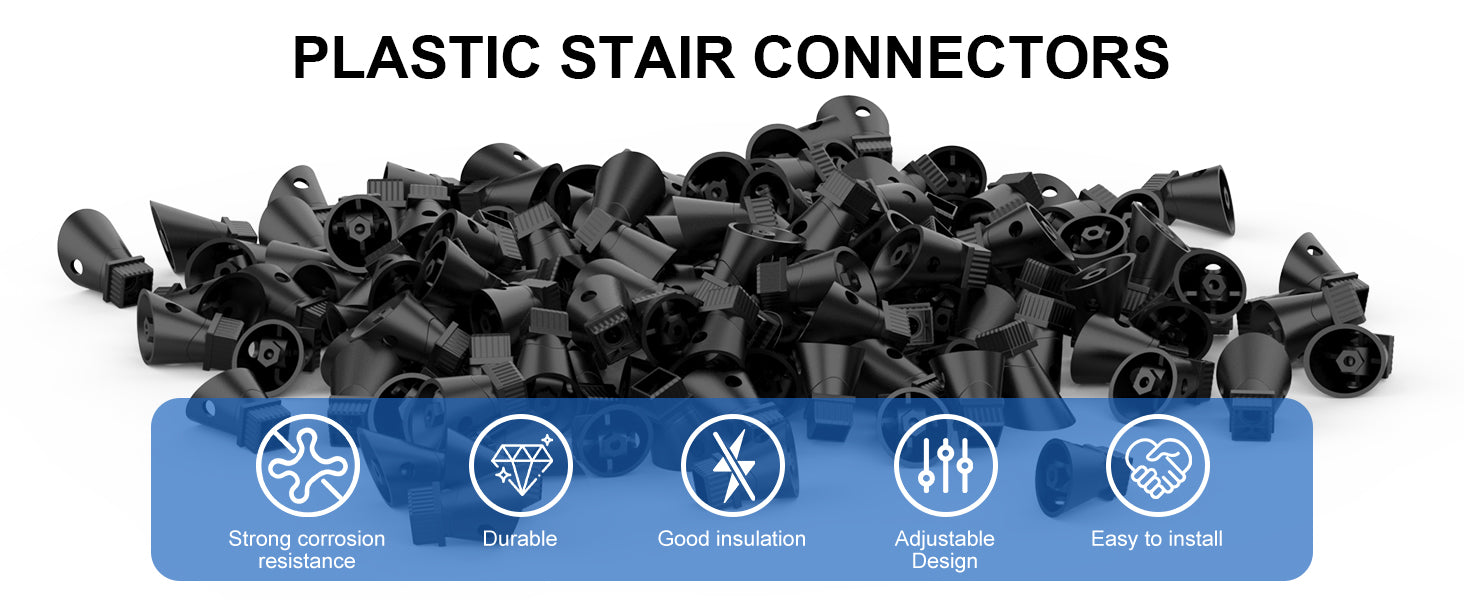 PLASTIC STAIR CONNECTORS

Strong corrosion resistance

Durable

Good insulation

Adjustable Design

Easy to install